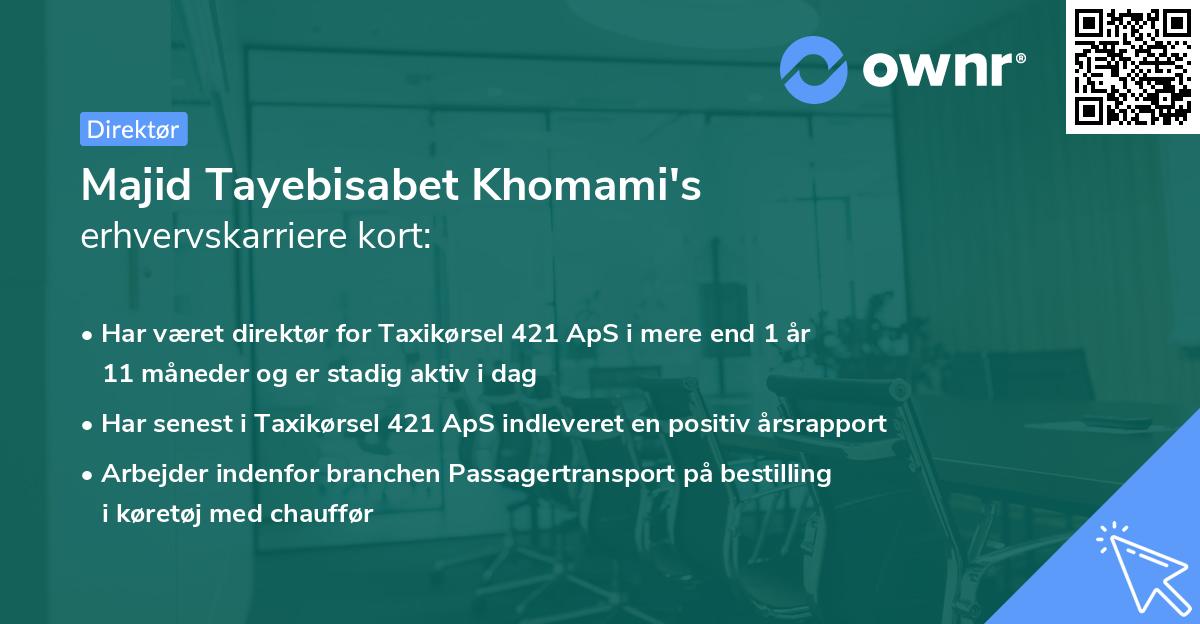 ownr®

Direktør

Majid Tayebisabet Khomami's
erhvervskarriere kort:

• Har været direktør for Taxikørsel 421 ApS i mere end 1 år 11 måneder og er stadig aktiv i dag

• Har senest i Taxikørsel 421 ApS indleveret en positiv årsrapport

• Arbejder indenfor branchen Passagertransport på bestilling i køretøj med chauffør